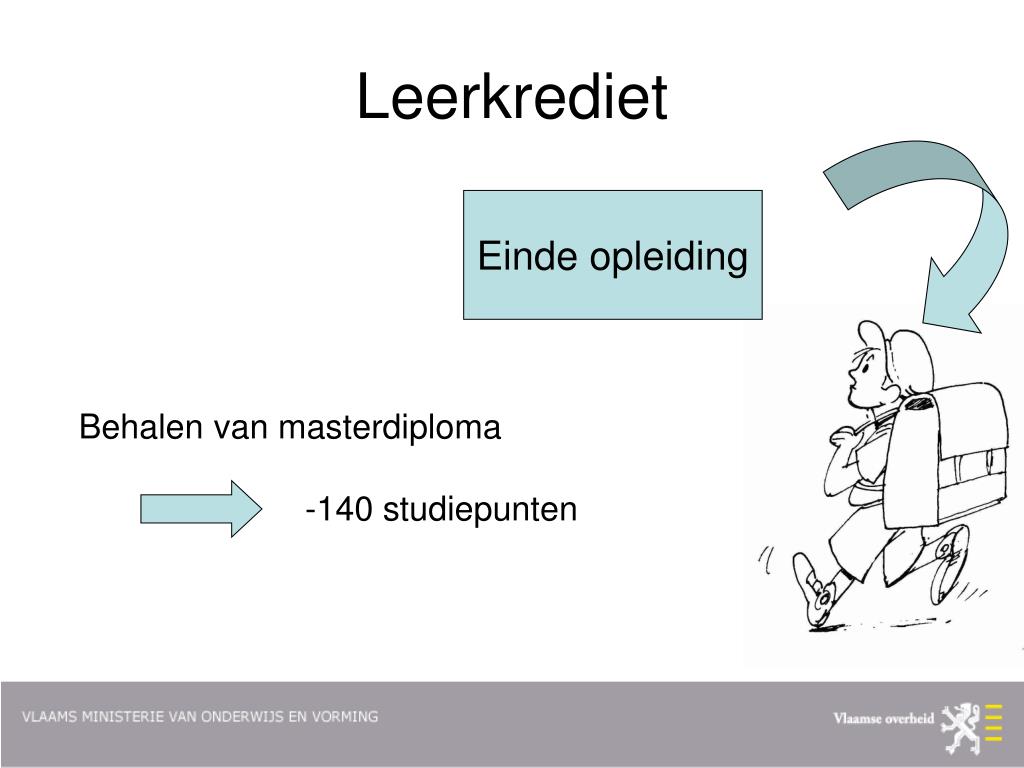 Leerkrediet

Einde opleiding

Behalen van masterdiploma

-140 studiepunten

VLAAMS MINISTERIE VAN ONDERWIJS EN VORMING

Vlaamse overheid